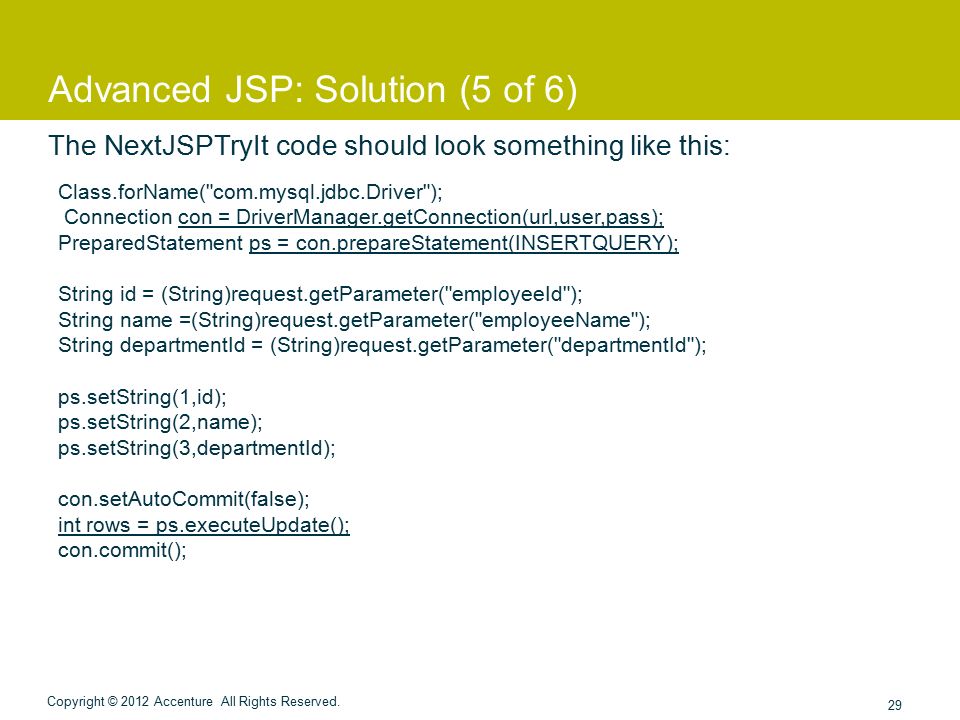 Advanced JSP: Solution (5 of 6)

The NextJSPTryIt code should look something like this:

Class.forName("com.mysql.jdbc.Driver");
Connection con = DriverManager.getConnection(url,user,pass);
PreparedStatement ps = con.prepareStatement(INSERTQUERY);

String id = (String)request.getParameter("employeeId");
String name =(String)request.getParameter("employeeName");
String departmentId = (String)request.getParameter("departmentId");

ps.setString(1,id);
ps.setString(2,name);
ps.setString(3,departmentId);

con.setAutoCommit(false);
int rows = ps.executeUpdate();
con.commit();

Copyright © 2012 Accenture All Rights Reserved.

29